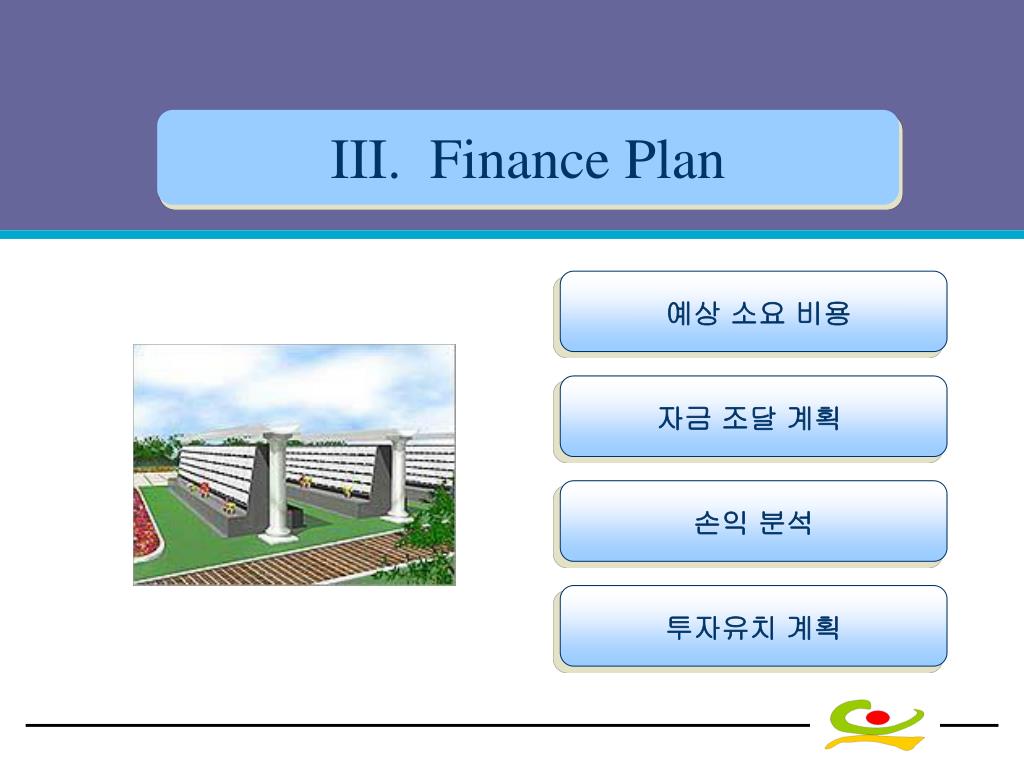 III. Finance Plan

예상 소요 비용

자금 조달 계획

손익 분석

투자유치 계획